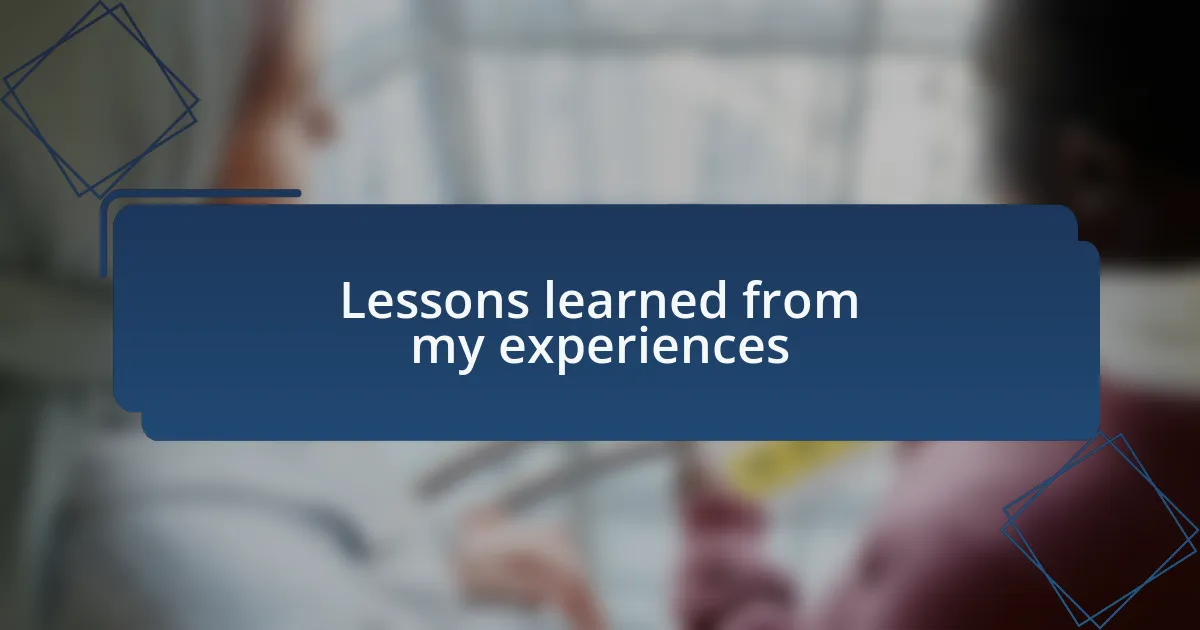 Lessons learned from my experiences